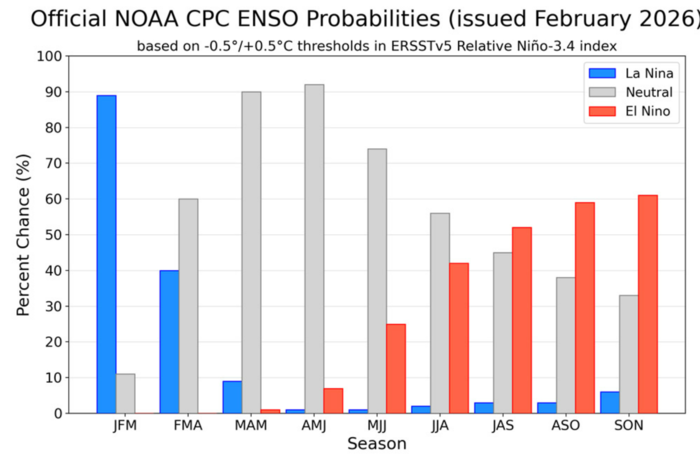 Official NOAA CPC ENSO Probabilities (issued February 2026)
based on -0.5°/+0.5°C thresholds in ERSSTv5 Relative Niño-3.4 index

La Nina
Neutral
El Nino

Percent Chance (%)
100
90
80
70
60
50
40
30
20
10
0

JFM FMA MAM AMJ MJJ JJA JAS ASO SON
Season